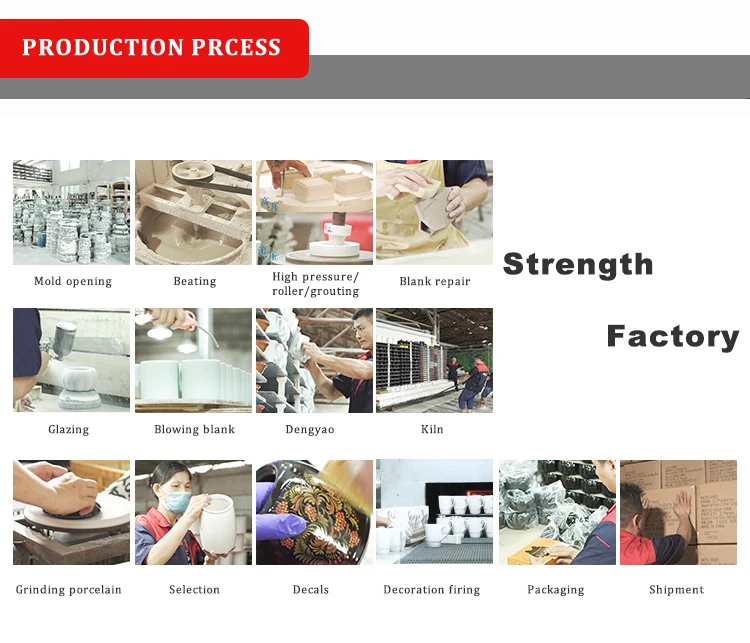 PRODUCTION PRCESS

Mold opening

Beating

High pressure/ roller/grouting

Blank repair

Strength

Factory

Glazing

Blowing blank

Dengyao

Kiln

Grinding porcelain

Selection

Decals

Decoration firing

Packaging

Shipment